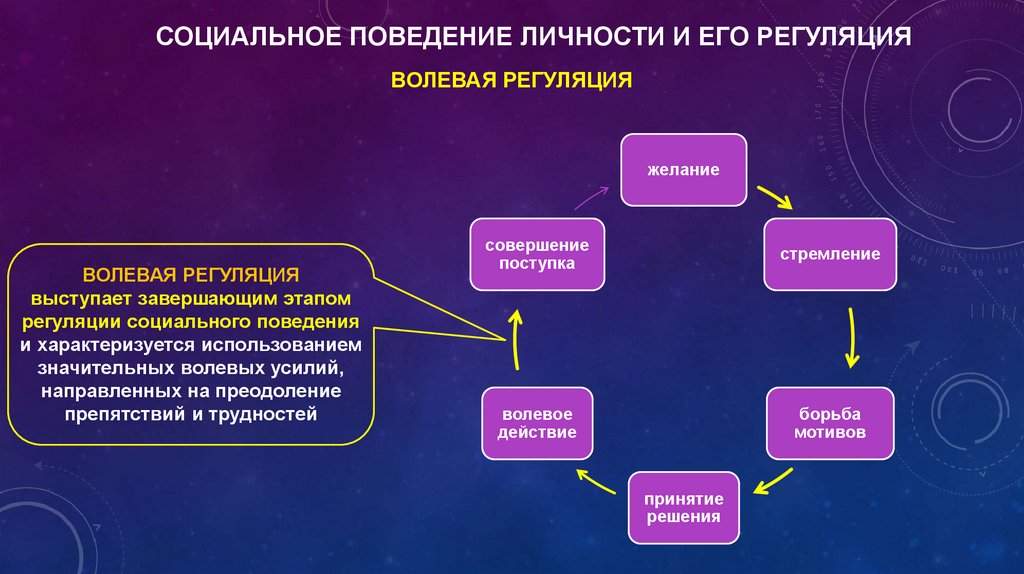 СОЦИАЛЬНОЕ ПОВЕДЕНИЕ ЛИЧНОСТИ И ЕГО РЕГУЛЯЦИЯ

ВОЛЕВАЯ РЕГУЛЯЦИЯ

ВОЛЕВАЯ РЕГУЛЯЦИЯ выступает завершающим этапом регуляции социального поведения и характеризуется использованием значительных волевых усилий, направленных на преодоление препятствий и трудностей

желание

стремление

борьба мотивов

принятие решения

волевое действие

совершение поступка